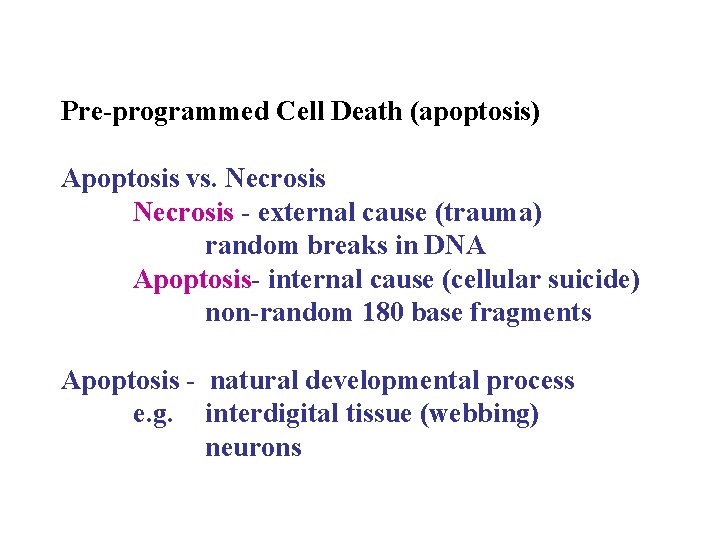 Pre-programmed Cell Death (apoptosis)

Apoptosis vs. Necrosis
Necrosis - external cause (trauma)
random breaks in DNA
Apoptosis- internal cause (cellular suicide)
non-random 180 base fragments

Apoptosis - natural developmental process
e.g. interdigital tissue (webbing)
neurons